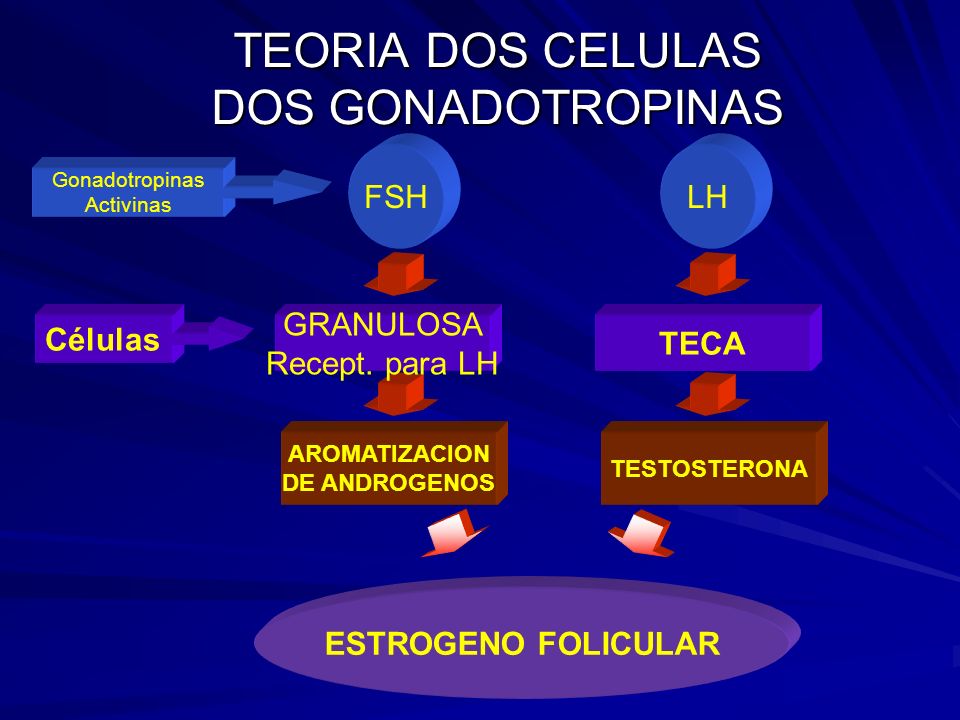 TEORIA DOS CELULAS
DOS GONADOTROPINAS

Gonadotropinas
Activinas

FSH

LH

Células

GRANULOSA
Recept. para LH

TECA

AROMATIZACION
DE ANDROGENOS

TESTOSTERONA

ESTROGENO FOLICULAR